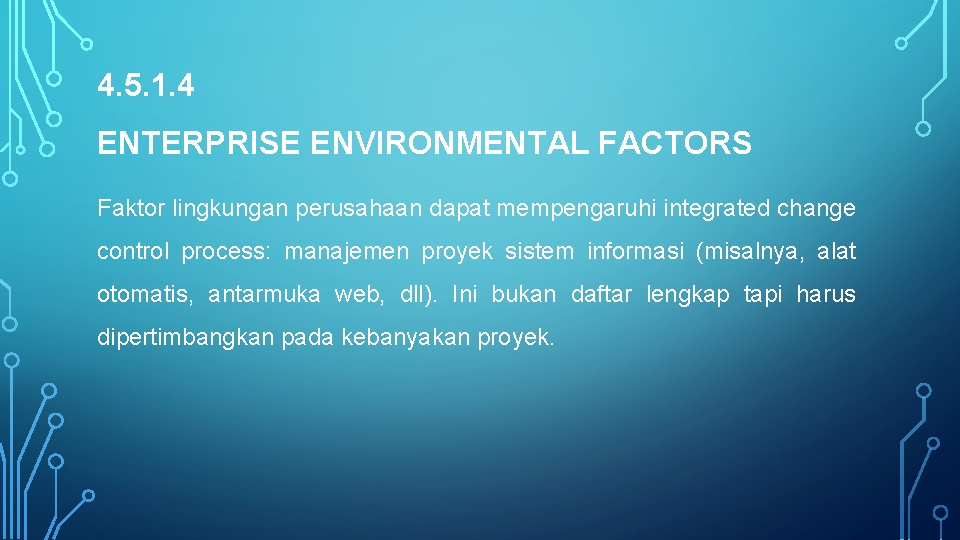 4.5.1.4

ENTERPRISE ENVIRONMENTAL FACTORS

Faktor lingkungan perusahaan dapat mempengaruhi integrated change control process: manajemen proyek sistem informasi (misalnya, alat otomatis, antarmuka web, dll). Ini bukan daftar lengkap tapi harus dipertimbangkan pada kebanyakan proyek.